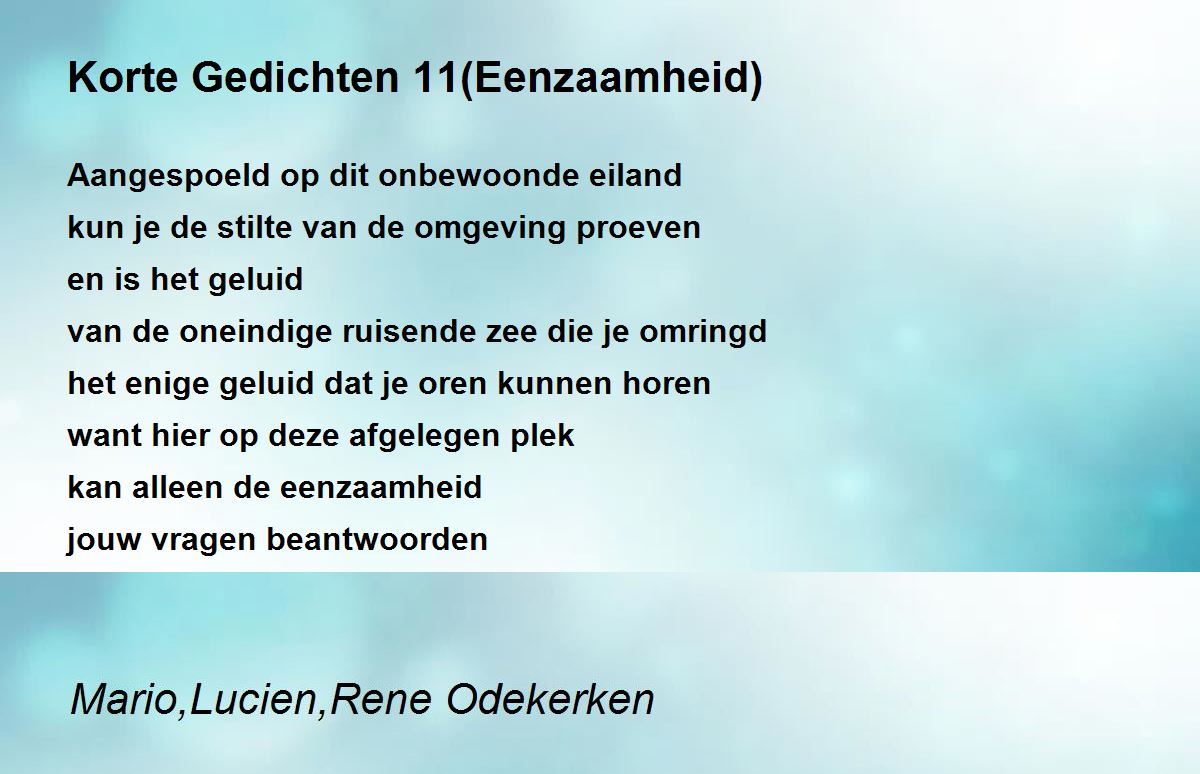 Korte Gedichten 11(Eenzaamheid)

Aangespoeld op dit onbewoonde eiland
kun je de stilte van de omgeving proeven
en is het geluid
van de oneindige ruisende zee die je omringd
het enige geluid dat je oren kunnen horen
want hier op deze afgelegen plek
kan alleen de eenzaamheid
jouw vragen beantwoorden

Mario,Lucien,Rene Odekerken